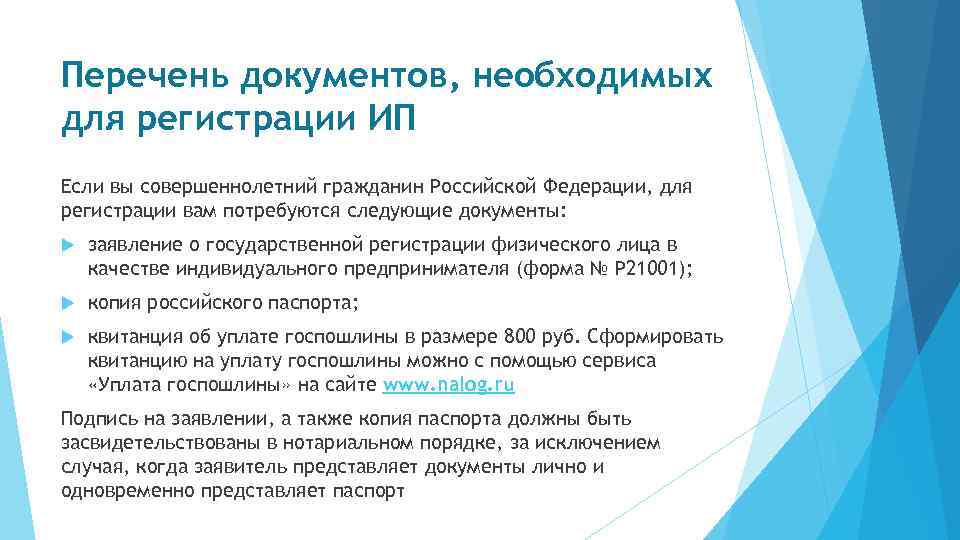 Перечень документов, необходимых для регистрации ИП

Если вы совершеннолетний гражданин Российской Федерации, для регистрации вам потребуются следующие документы:

заявление о государственной регистрации физического лица в качестве индивидуального предпринимателя (форма № Р21001);

копия российского паспорта;

квитанция об уплате госпошлины в размере 800 руб. Сформировать квитанцию на уплату госпошлины можно с помощью сервиса «Уплата госпошлины» на сайте www.nalog.ru

Подпись на заявлении, а также копия паспорта должны быть засвидетельствованы в нотариальном порядке, за исключением случая, когда заявитель представляет документы лично и одновременно представляет паспорт